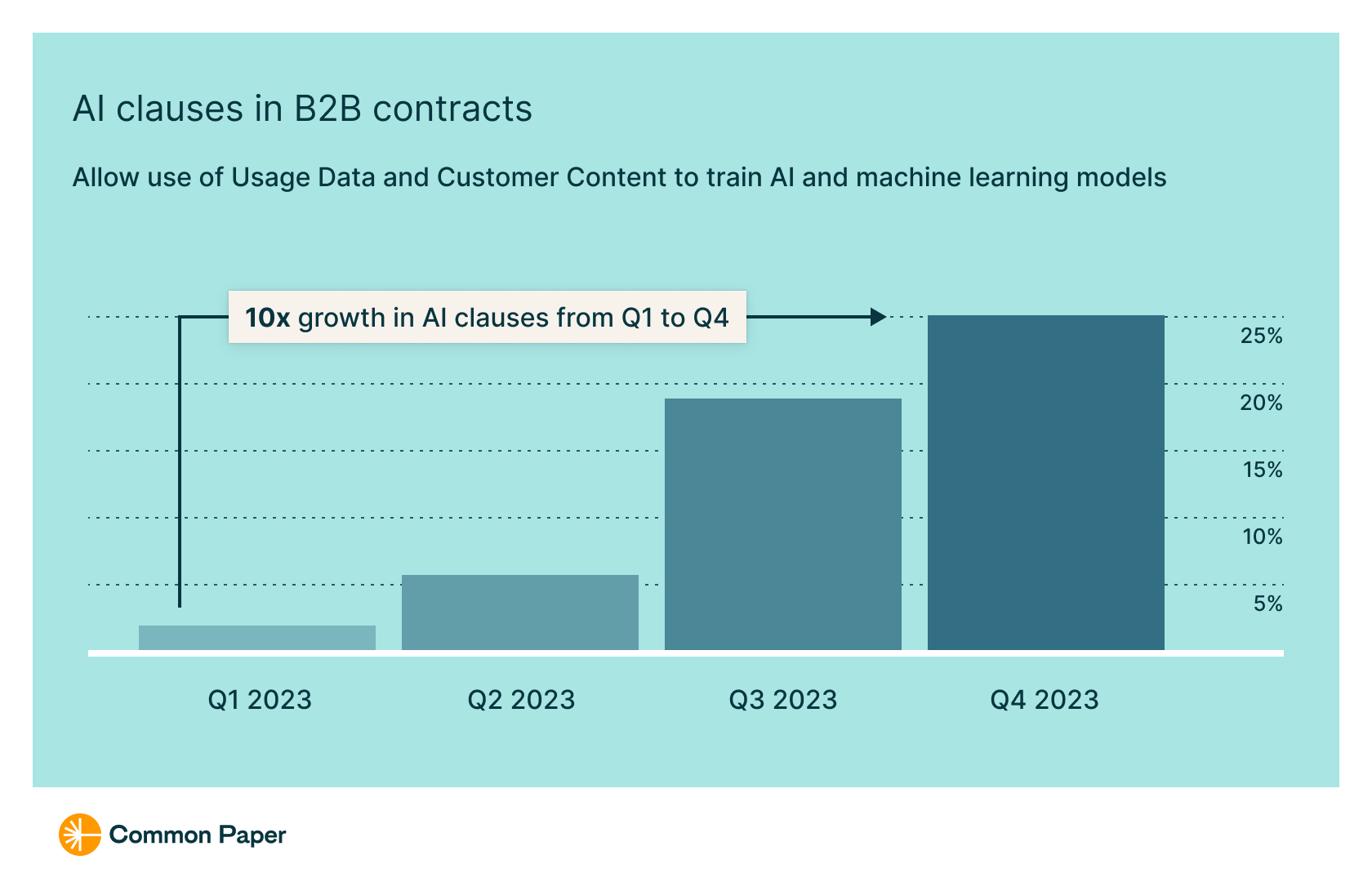 AI clauses in B2B contracts

Allow use of Usage Data and Customer Content to train AI and machine learning models

10x growth in AI clauses from Q1 to Q4

25%
20%
15%
10%
5%

Q1 2023
Q2 2023
Q3 2023
Q4 2023

Common Paper